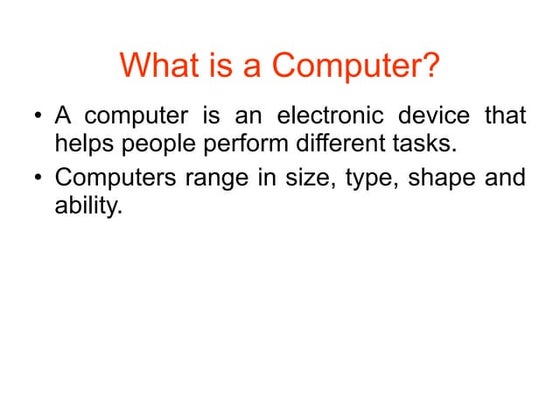 What is a Computer?

• A computer is an electronic device that helps people perform different tasks.

• Computers range in size, type, shape and ability.